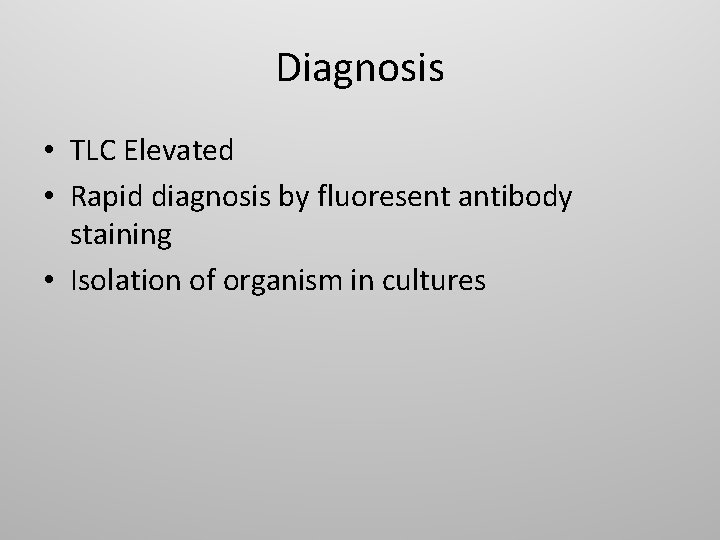 Diagnosis

• TLC Elevated
• Rapid diagnosis by fluoresent antibody staining
• Isolation of organism in cultures